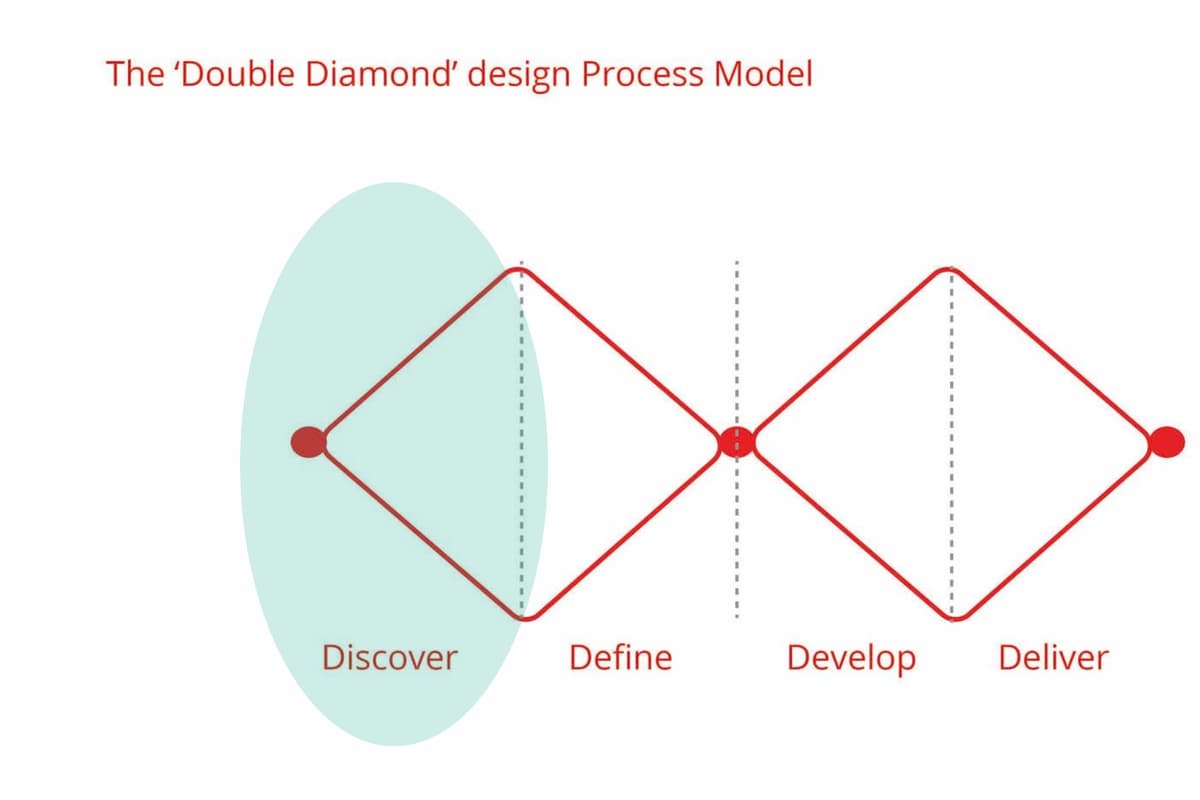 The ‘Double Diamond’ design Process Model

Discover

Define

Develop

Deliver